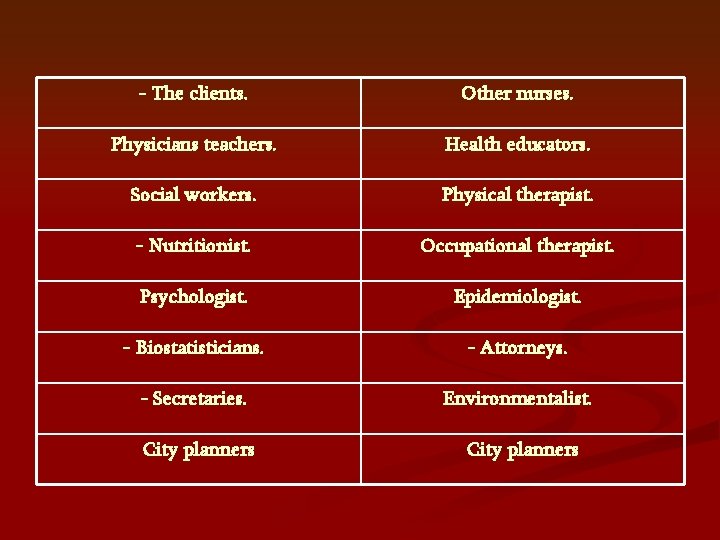 | - The clients. | Other nurses. |
|---|---|
| Physicians teachers. | Health educators. |
| Social workers. | Physical therapist. |
| - Nutritionist. | Occupational therapist. |
| Psychologist. | Epidemiologist. |
| - Biostatisticians. | - Attorneys. |
| - Secretaries. | Environmentalist. |
| City planners | City planners |